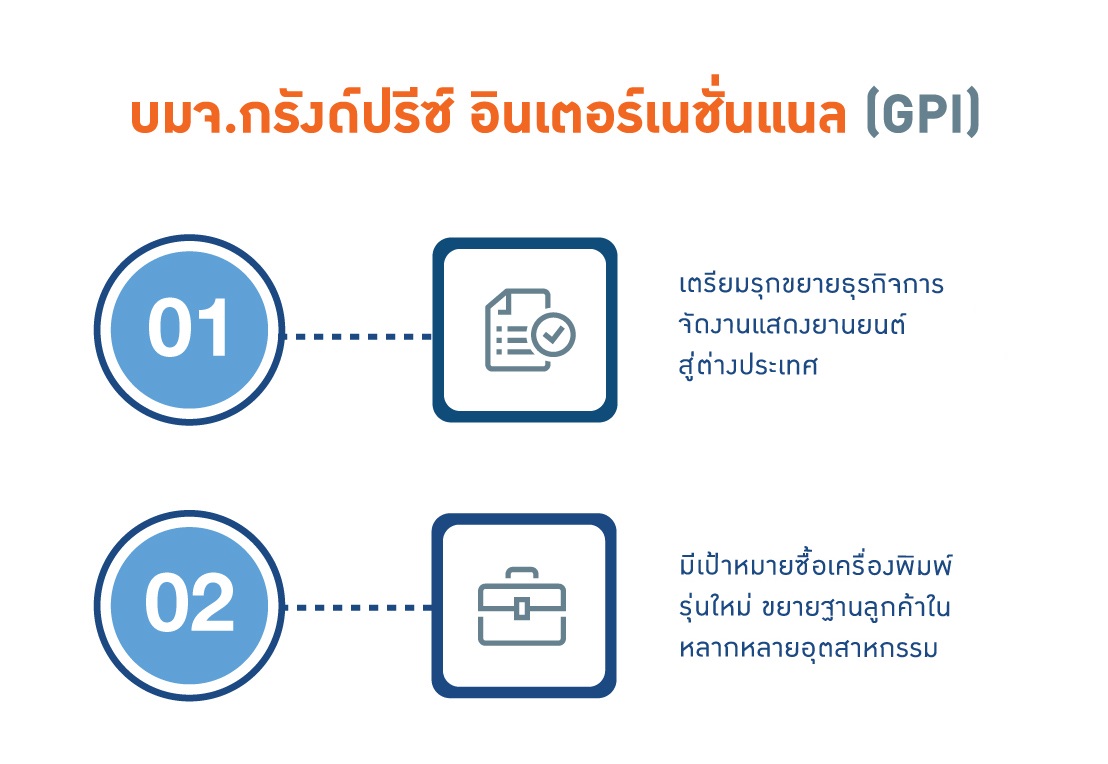 บมจ.กรังด์ปรีซ์ อินเตอร์เนชั่นแนล (GPI)

01

เตรียมรุกขยายธุรกิจการจัดงานแสดงยานยนต์สู่ต่างประเทศ

02

มีเป้าหมายซื้อเครื่องพิมพ์รุ่นใหม่ ขยายฐานลูกค้าในหลากหลายอุตสาหกรรม